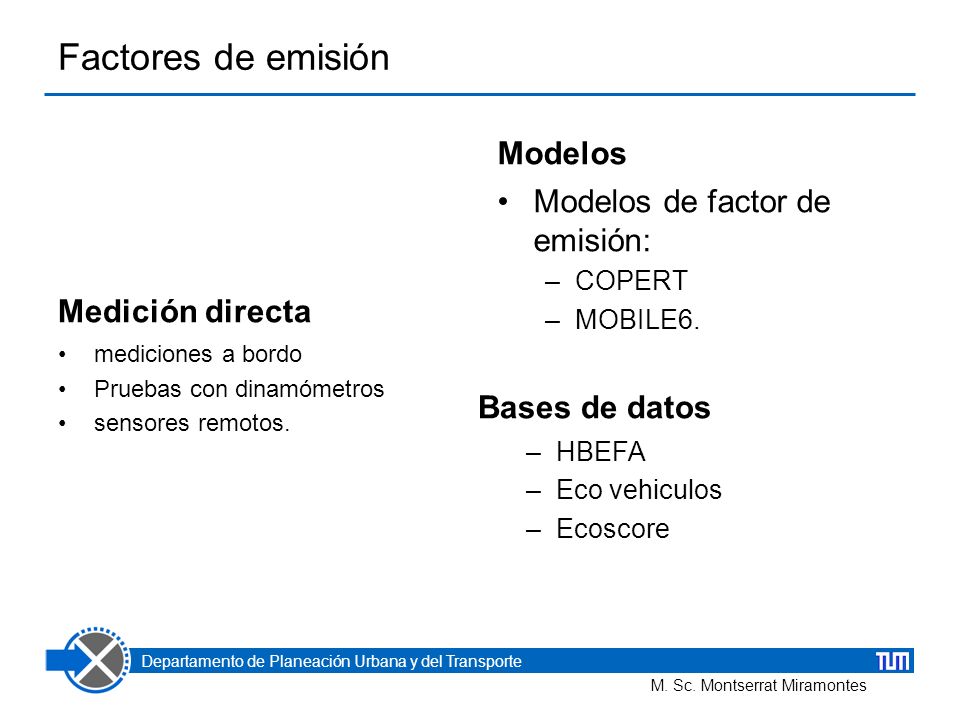 Factores de emisión

Medición directa
• mediciones a bordo
• Pruebas con dinamómetros
• sensores remotos.

Modelos
• Modelos de factor de emisión:
– COPERT
– MOBILE6.

Bases de datos
– HBEFA
– Eco vehiculos
– Ecoscore

Departamento de Planeación Urbana y del Transporte

TUM

M. Sc. Montserrat Miramontes